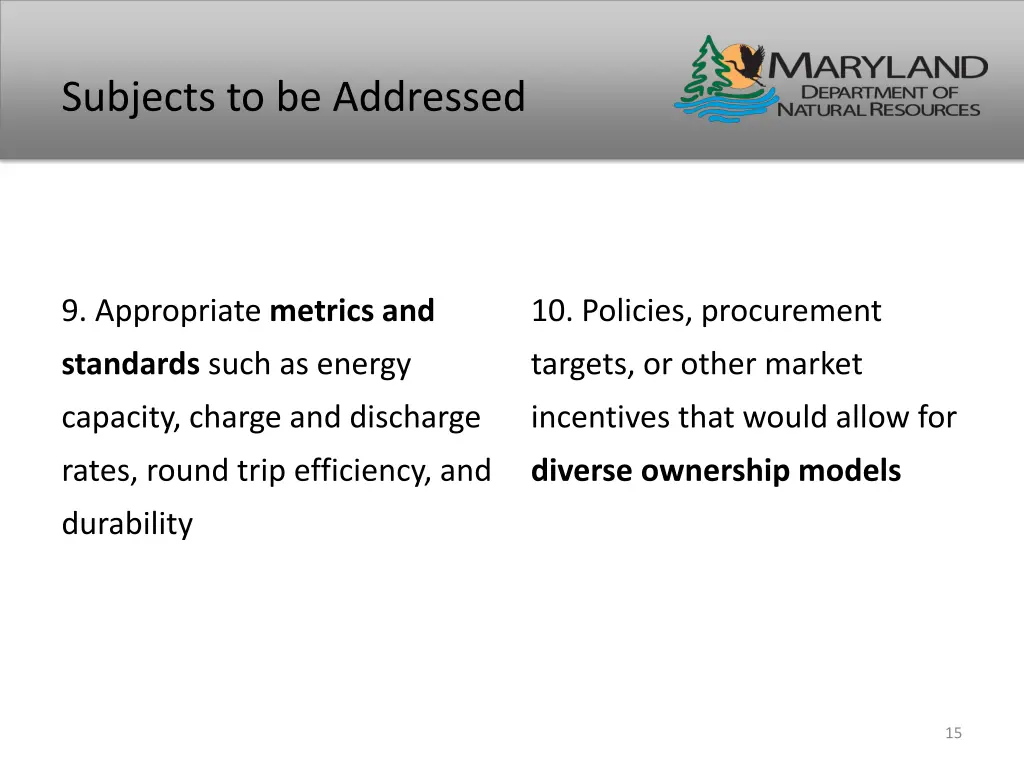 Subjects to be Addressed

MARYLAND
DEPARTMENT OF
NATURAL RESOURCES

9. Appropriate metrics and standards such as energy capacity, charge and discharge rates, round trip efficiency, and durability

10. Policies, procurement targets, or other market incentives that would allow for diverse ownership models

15